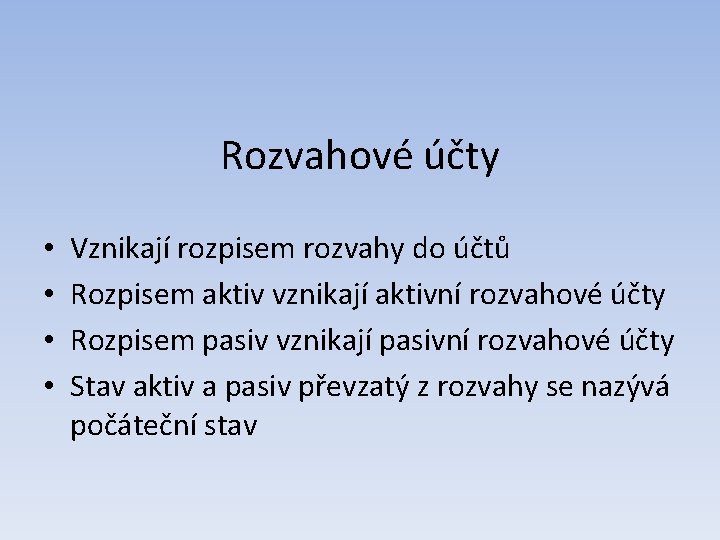 Rozvahové účty

• Vznikají rozpisem rozvahy do účtů
• Rozpisem aktiv vznikají aktivní rozvahové účty
• Rozpisem pasiv vznikají pasivní rozvahové účty
• Stav aktiv a pasiv převzatý z rozvahy se nazývá počáteční stav